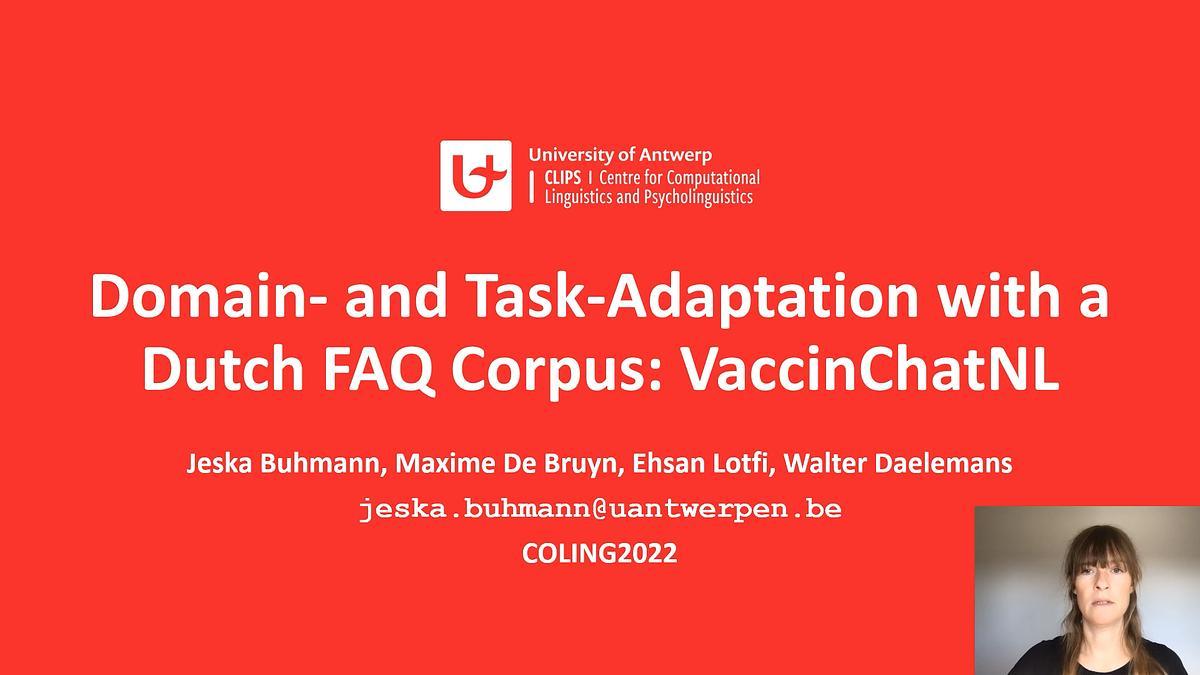 University of Antwerp
CLIPS | Centre for Computational Linguistics and Psycholinguistics

Domain- and Task-Adaptation with a Dutch FAQ Corpus: VaccinChatNL

Jeska Buhmann, Maxime De Bruyn, Ehsan Lotfi, Walter Daelemans
jeska.buhmann@uantwerpen.be
COLING2022